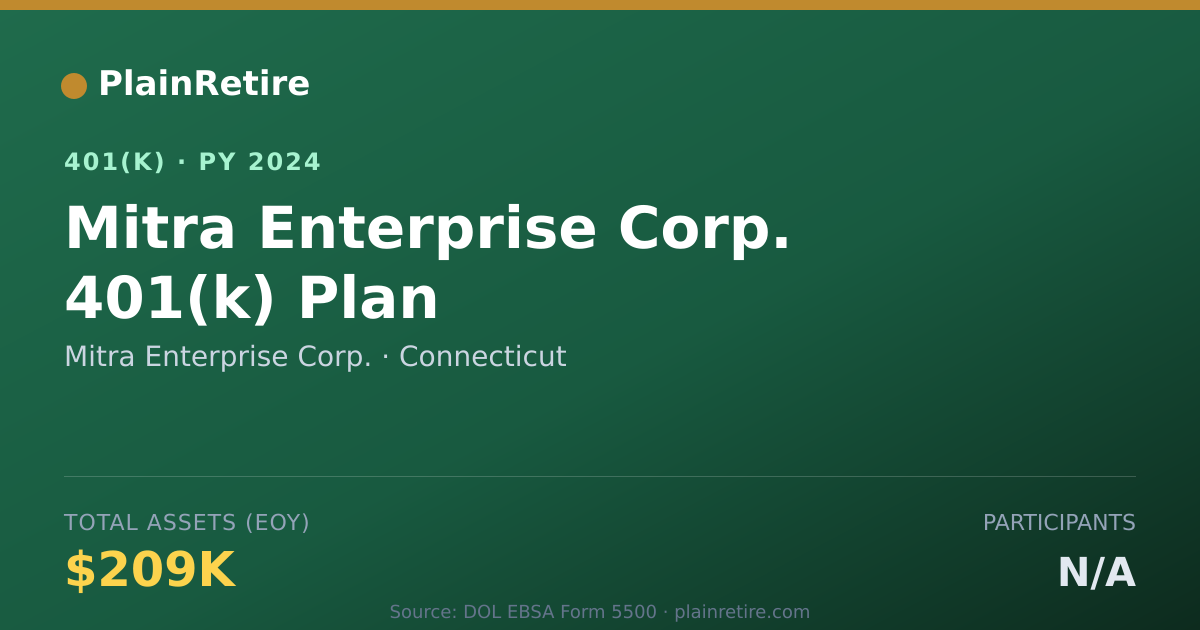 PlainRetire

401(K) · PY 2024

Mitra Enterprise Corp. 401(k) Plan

Mitra Enterprise Corp. · Connecticut

TOTAL ASSETS (EOY)

$209K

PARTICIPANTS

N/A

Source: DOL EBSA Form 5500 · plainretire.com